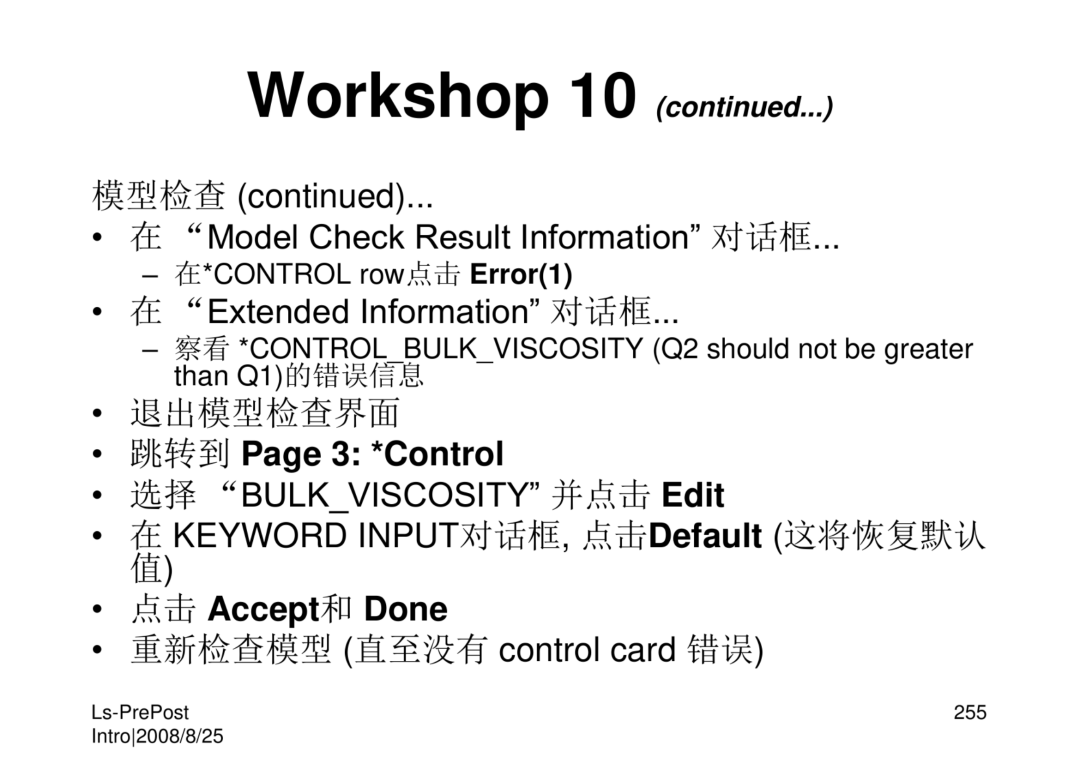 Workshop 10 (continued...)

模型检查 (continued)...

• 在 “Model Check Result Information” 对话框...
  – 在*CONTROL row点击 Error(1)
• 在 “Extended Information” 对话框...
  – 察看 *CONTROL_BULK_VISCOSITY (Q2 should not be greater than Q1)的错误信息
• 退出模型检查界面
• 跳转到 Page 3: *Control
• 选择 “BULK_VISCOSITY” 并点击 Edit
• 在 KEYWORD INPUT对话框, 点击Default (这将恢复默认值)
• 点击 Accept和 Done
• 重新检查模型 (直至没有 control card 错误)

Ls-PrePost Intro|2008/8/25

255